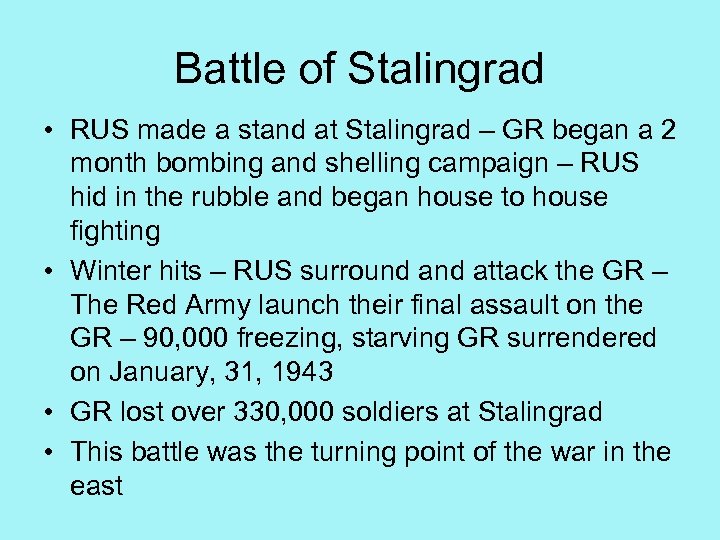 Battle of Stalingrad

• RUS made a stand at Stalingrad – GR began a 2 month bombing and shelling campaign – RUS hid in the rubble and began house to house fighting
• Winter hits – RUS surround and attack the GR – The Red Army launch their final assault on the GR – 90,000 freezing, starving GR surrendered on January, 31, 1943
• GR lost over 330,000 soldiers at Stalingrad
• This battle was the turning point of the war in the east